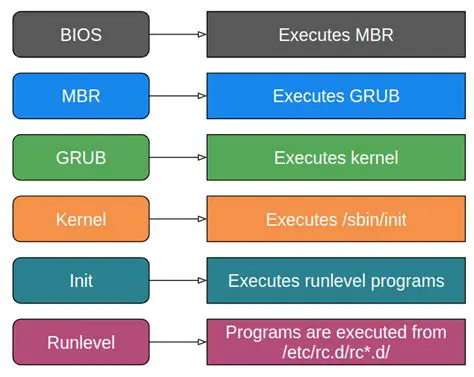 BIOS

Executes MBR

MBR

Executes GRUB

GRUB

Executes kernel

Kernel

Executes /sbin/init

Init

Executes runlevel programs

Runlevel

Programs are executed from /etc/rc.d/rc*.d/